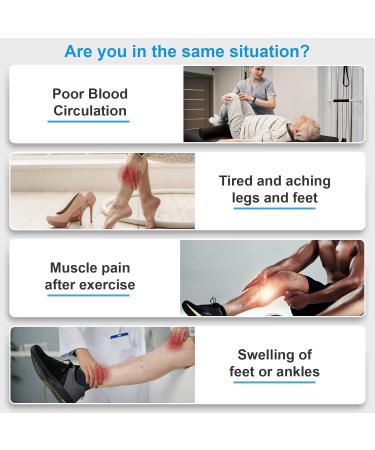 Are you in the same situation?

Poor Blood Circulation

Tired and aching legs and feet

Muscle pain after exercise

Swelling of feet or ankles